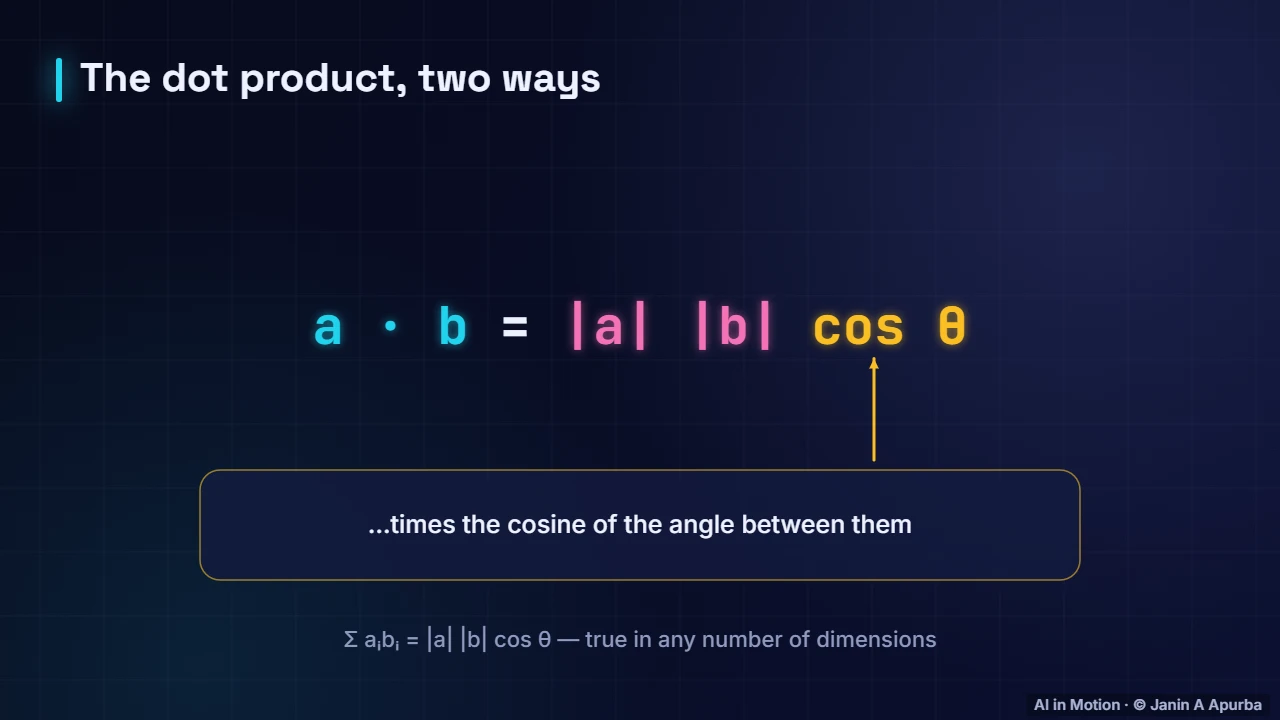 The dot product, two ways

$a \cdot b = |a| |b| \cos \theta$

...times the cosine of the angle between them

$\Sigma a_i b_i = |a| |b| \cos \theta$ — true in any number of dimensions

AI in Motion · © Janin A Apurba